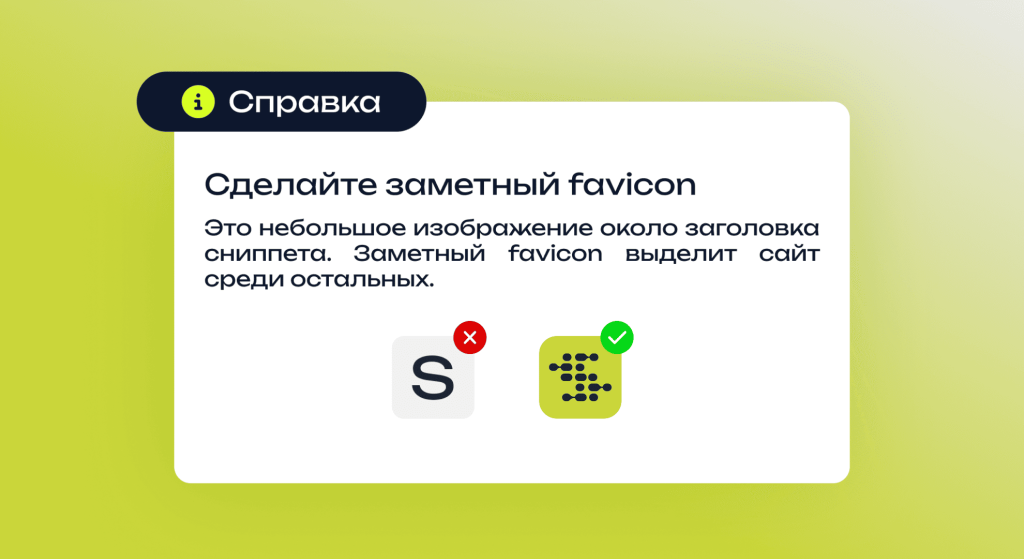 Справка

Сделайте заметный favicon

Это небольшое изображение около заголовка сниппета. Заметный favicon выделит сайт среди остальных.

S